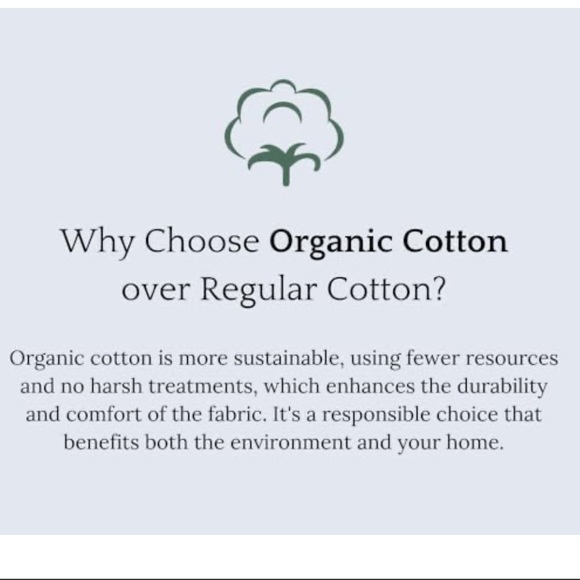 Why Choose Organic Cotton over Regular Cotton?

Organic cotton is more sustainable, using fewer resources and no harsh treatments, which enhances the durability and comfort of the fabric. It's a responsible choice that benefits both the environment and your home.